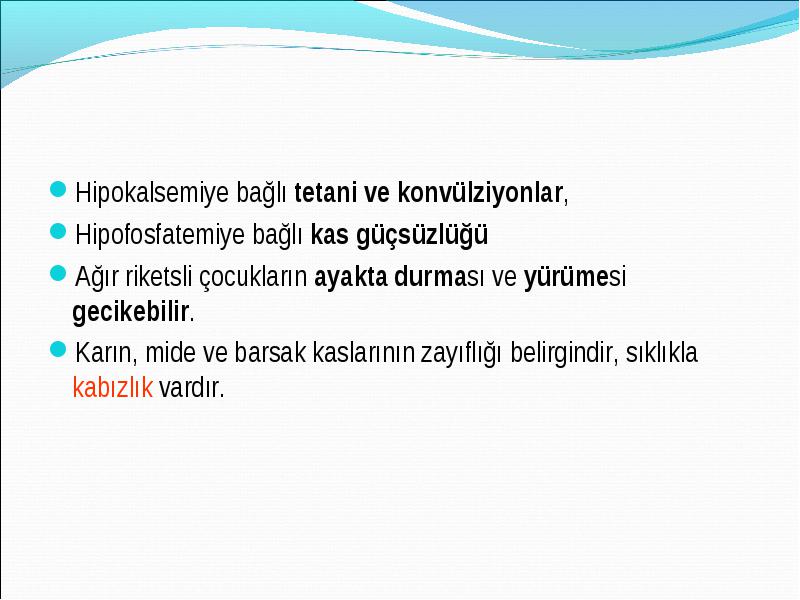 Hipokalsemiye bağlı tetani ve konvülziyonlar,

Hipofosfatemiye bağlı kas güçsüzlüğü

Ağır riketsli çocukların ayakta durması ve yürümesi gecikebilir.

Karın, mide ve barsak kaslarının zayıflığı belirgindir, sıklıkla kabızlık vardır.